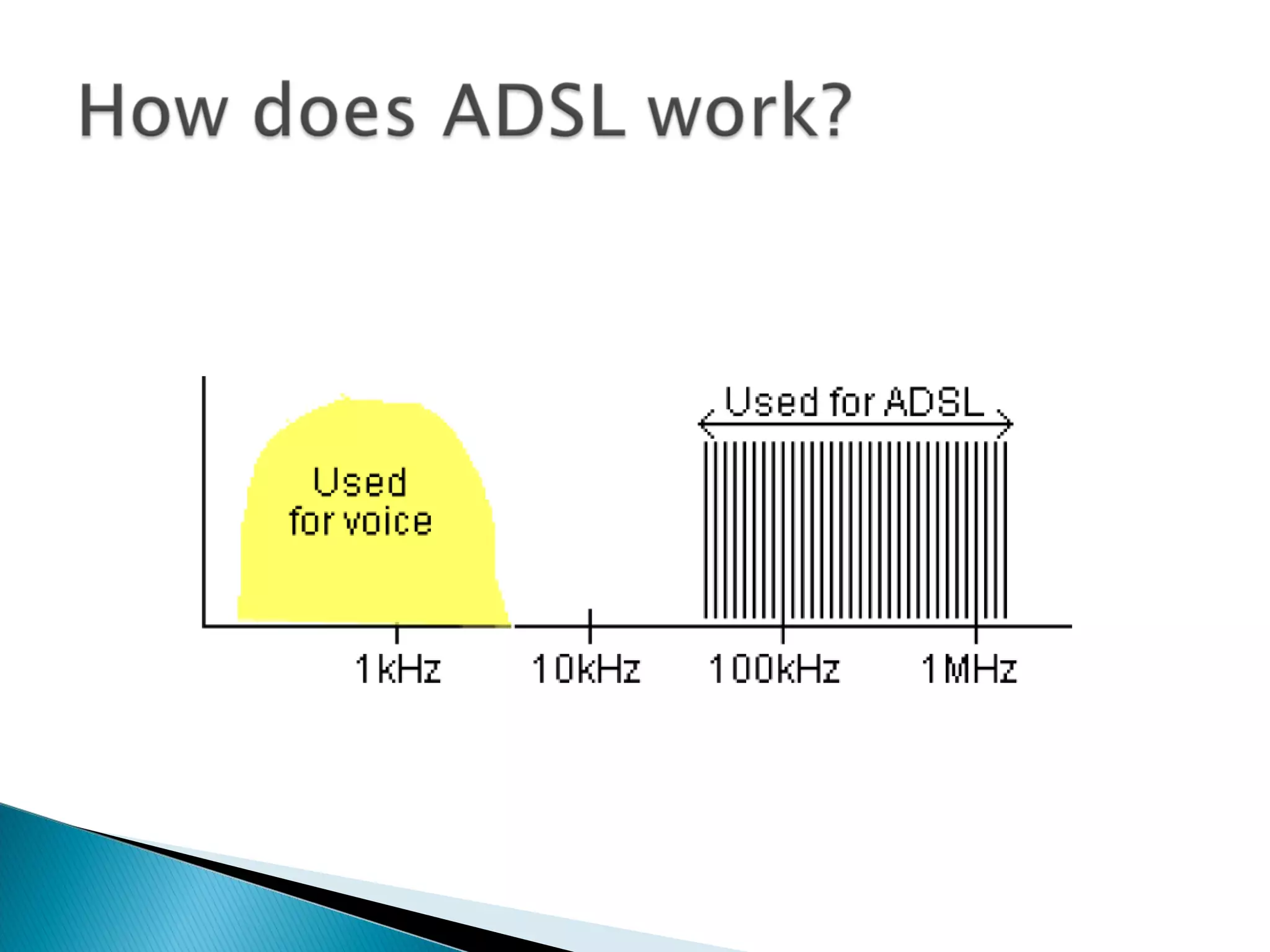 How does ADSL work?

Used for voice

Used for ADSL

1kHz

10kHz

100kHz

1MHz